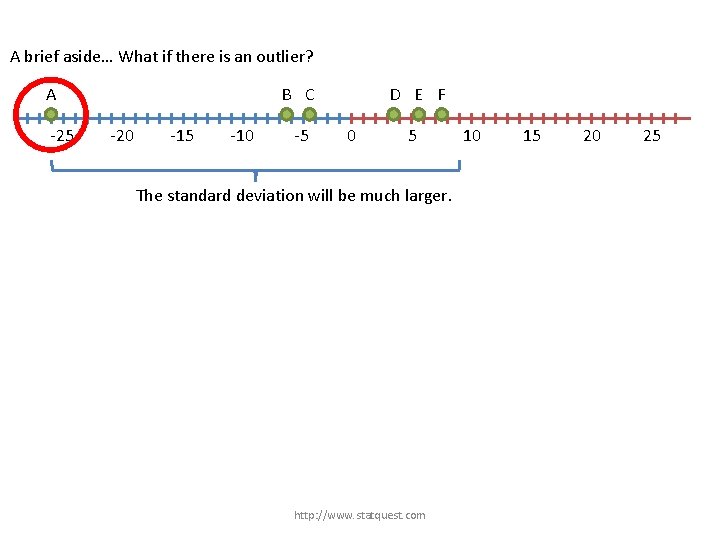 A brief aside… What if there is an outlier?

A B C D E F

-25 -20 -15 -10 -5 0 5 10 15 20 25

The standard deviation will be much larger.

http://www.statquest.com